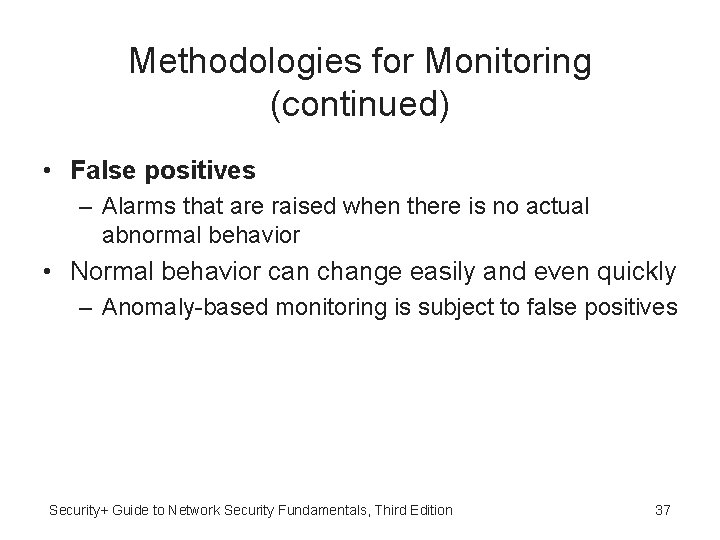 Methodologies for Monitoring (continued)

• False positives
– Alarms that are raised when there is no actual abnormal behavior
• Normal behavior can change easily and even quickly
– Anomaly-based monitoring is subject to false positives

Security+ Guide to Network Security Fundamentals, Third Edition

37